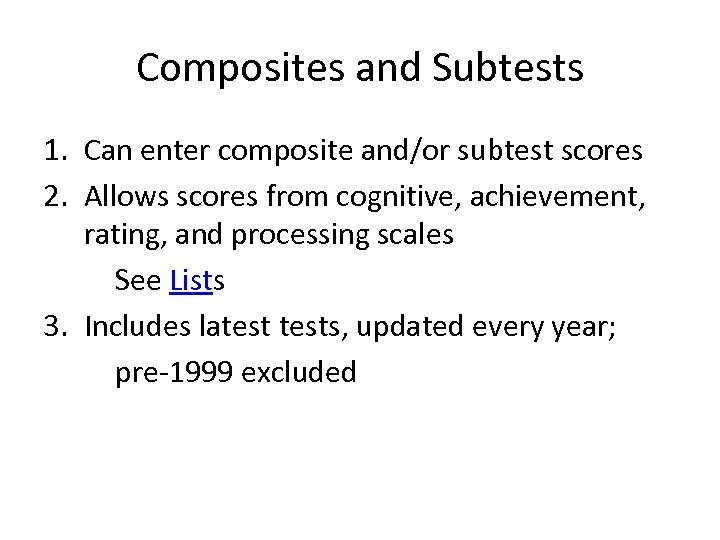 Composites and Subtests

1. Can enter composite and/or subtest scores
2. Allows scores from cognitive, achievement, rating, and processing scales

See Lists

3. Includes latest tests, updated every year;

pre-1999 excluded